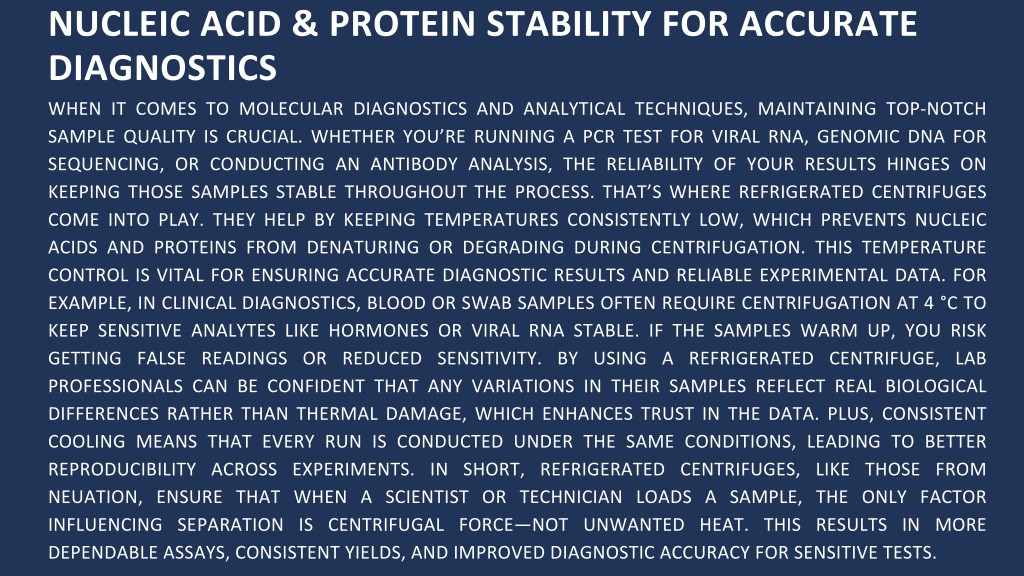 NUCLEIC ACID & PROTEIN STABILITY FOR ACCURATE DIAGNOSTICS

WHEN IT COMES TO MOLECULAR DIAGNOSTICS AND ANALYTICAL TECHNIQUES, MAINTAINING TOP-NOTCH SAMPLE QUALITY IS CRUCIAL. WHETHER YOU'RE RUNNING A PCR TEST FOR VIRAL RNA, GENOMIC DNA FOR SEQUENCING, OR CONDUCTING AN ANTIBODY ANALYSIS, THE RELIABILITY OF YOUR RESULTS HINGES ON KEEPING THOSE SAMPLES STABLE THROUGHOUT THE PROCESS. THAT'S WHERE REFRIGERATED CENTRIFUGES COME INTO PLAY. THEY HELP BY KEEPING TEMPERATURES CONSISTENTLY LOW, WHICH PREVENTS NUCLEIC ACIDS AND PROTEINS FROM DENATURING OR DEGRADING DURING CENTRIFUGATION. THIS TEMPERATURE CONTROL IS VITAL FOR ENSURING ACCURATE DIAGNOSTIC RESULTS AND RELIABLE EXPERIMENTAL DATA. FOR EXAMPLE, IN CLINICAL DIAGNOSTICS, BLOOD OR SWAB SAMPLES OFTEN REQUIRE CENTRIFUGATION AT 4 °C TO KEEP SENSITIVE ANALYTES LIKE HORMONES OR VIRAL RNA STABLE. IF THE SAMPLES WARM UP, YOU RISK GETTING FALSE READINGS OR REDUCED SENSITIVITY. BY USING A REFRIGERATED CENTRIFUGE, LAB PROFESSIONALS CAN BE CONFIDENT THAT ANY VARIATIONS IN THEIR SAMPLES REFLECT REAL BIOLOGICAL DIFFERENCES RATHER THAN THERMAL DAMAGE, WHICH ENHANCES TRUST IN THE DATA. PLUS, CONSISTENT COOLING MEANS THAT EVERY RUN IS CONDUCTED UNDER THE SAME CONDITIONS, LEADING TO BETTER REPRODUCIBILITY ACROSS EXPERIMENTS. IN SHORT, REFRIGERATED CENTRIFUGES, LIKE THOSE FROM NEUATION, ENSURE THAT WHEN A SCIENTIST OR TECHNICIAN LOADS A SAMPLE, THE ONLY FACTOR INFLUENCING SEPARATION IS CENTRIFUGAL FORCE—NOT UNWANTED HEAT. THIS RESULTS IN MORE DEPENDABLE ASSAYS, CONSISTENT YIELDS, AND IMPROVED DIAGNOSTIC ACCURACY FOR SENSITIVE TESTS.